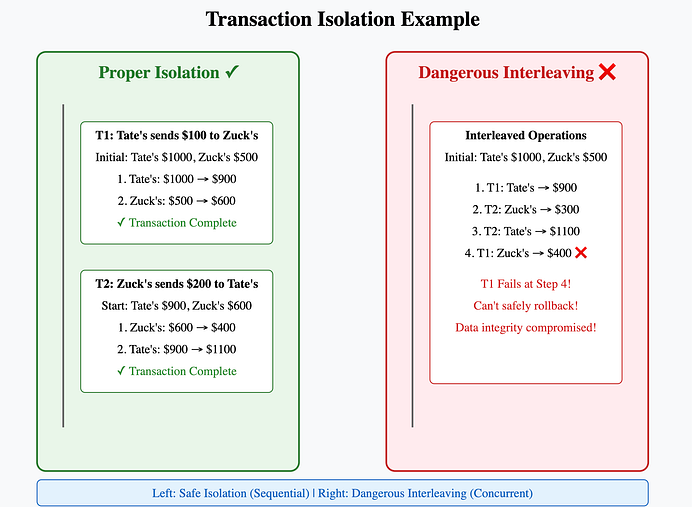 Transaction Isolation Example

Proper Isolation ✓

T1: Tate's sends \$100 to Zuck's

Initial: Tate's \$1000, Zuck's \$500

1. Tate's: \$1000 → \$900

2. Zuck's: \$500 → \$600

✓ Transaction Complete

T2: Zuck's sends \$200 to Tate's

Start: Tate's \$900, Zuck's \$600

1. Zuck's: \$600 → \$400

2. Tate's: \$900 → \$1100

✓ Transaction Complete

Dangerous Interleaving ❌

Interleaved Operations

Initial: Tate's \$1000, Zuck's \$500

1. T1: Tate's → \$900

2. T2: Zuck's → \$300

3. T2: Tate's → \$1100

4. T1: Zuck's → \$400 ❌

T1 Fails at Step 4!

Can't safely rollback!

Data integrity compromised!

Left: Safe Isolation (Sequential) | Right: Dangerous Interleaving (Concurrent)